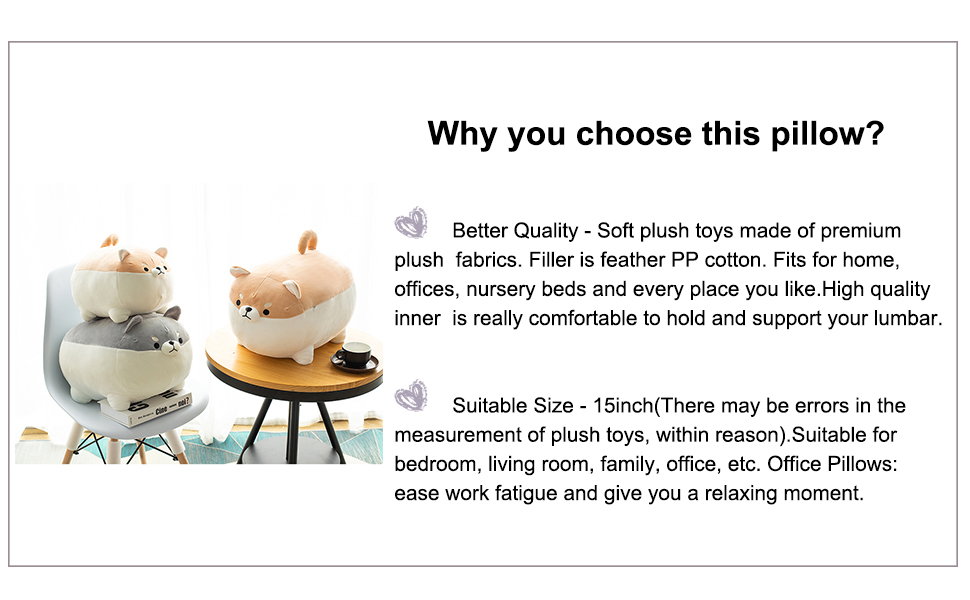 Why you choose this pillow?

Better Quality - Soft plush toys made of premium plush fabrics. Filler is feather PP cotton. Fits for home, offices, nursery beds and every place you like.High quality inner is really comfortable to hold and support your lumbar.

Suitable Size - 15inch(There may be errors in the measurement of plush toys, within reason).Suitable for bedroom, living room, family, office, etc. Office Pillows: ease work fatigue and give you a relaxing moment.